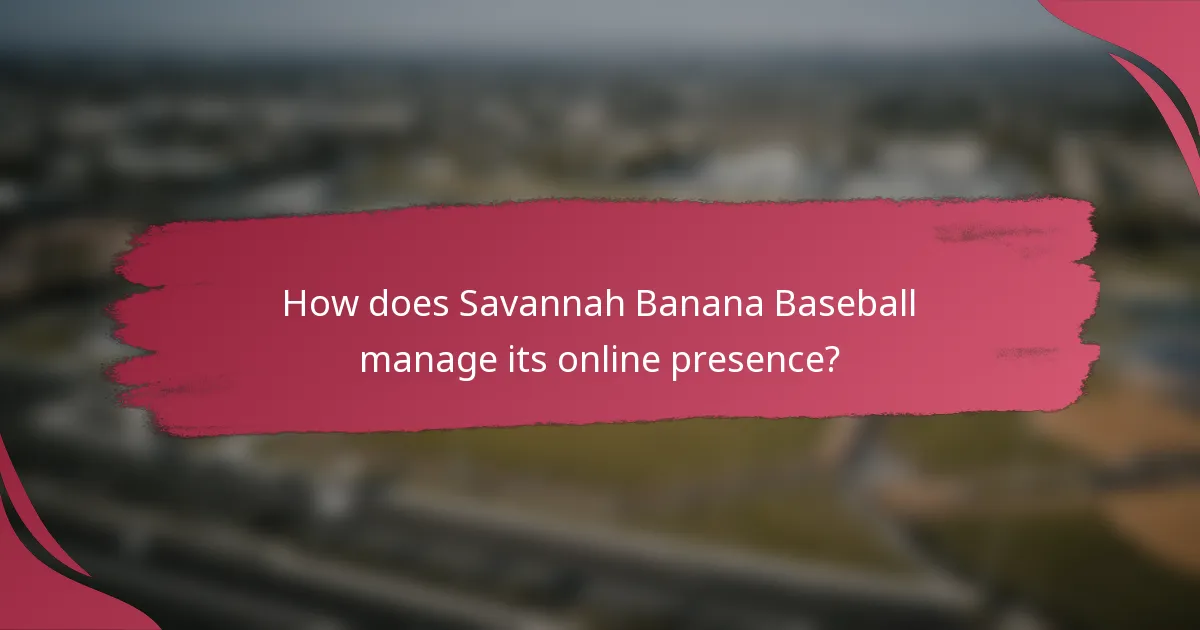 How does Savannah Banana Baseball manage its online presence?